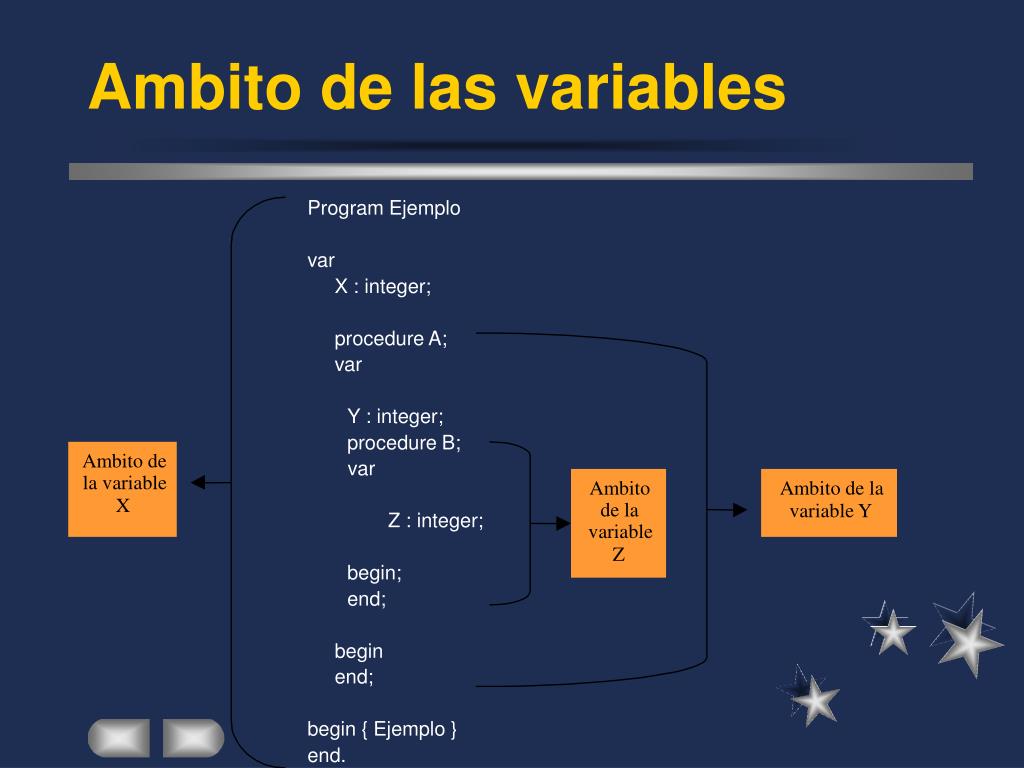 Ambito de las variables

Program Ejemplo

var
X : integer;

procedure A;
var

Y : integer;
procedure B;
var

Z : integer;

begin;
end;

begin
end;

begin { Ejemplo }
end.

Ambito de la variable X

Ambito de la variable Z

Ambito de la variable Y